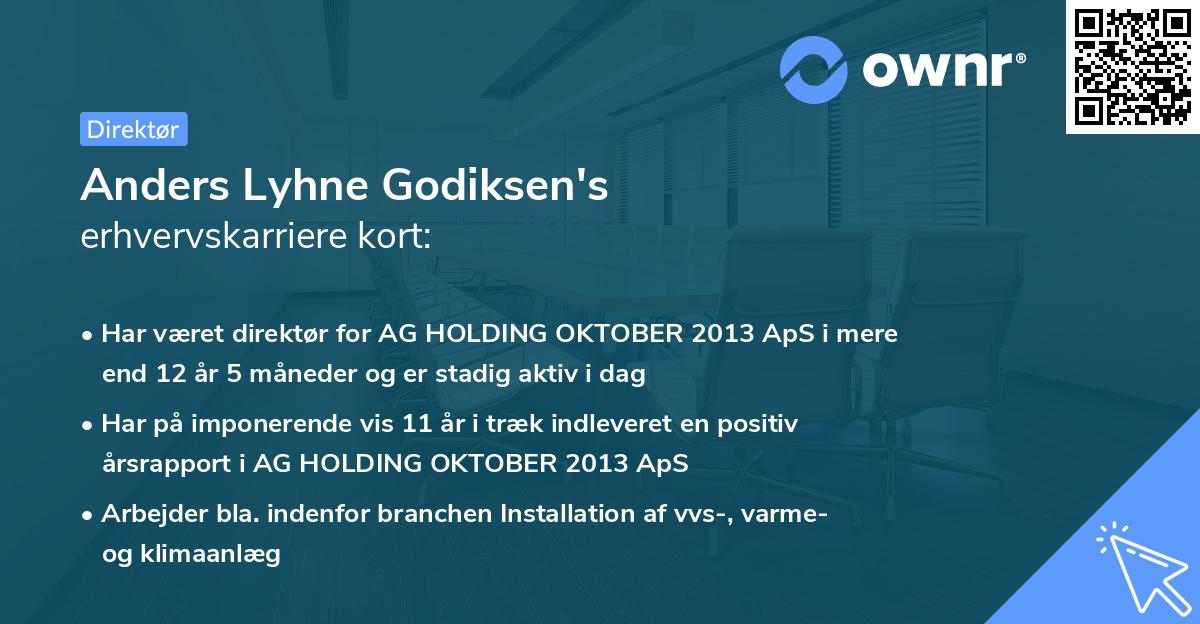 ownr®

Direktør

Anders Lyhne Godiksen's
erhvervskarriere kort:

• Har været direktør for AG HOLDING OKTOBER 2013 ApS i mere end 12 år 5 måneder og er stadig aktiv i dag

• Har på imponerende vis 11 år i træk indleveret en positiv årsrapport i AG HOLDING OKTOBER 2013 ApS

• Arbejder bla. indenfor branchen Installation af vvs-, varme- og klimaanlæg